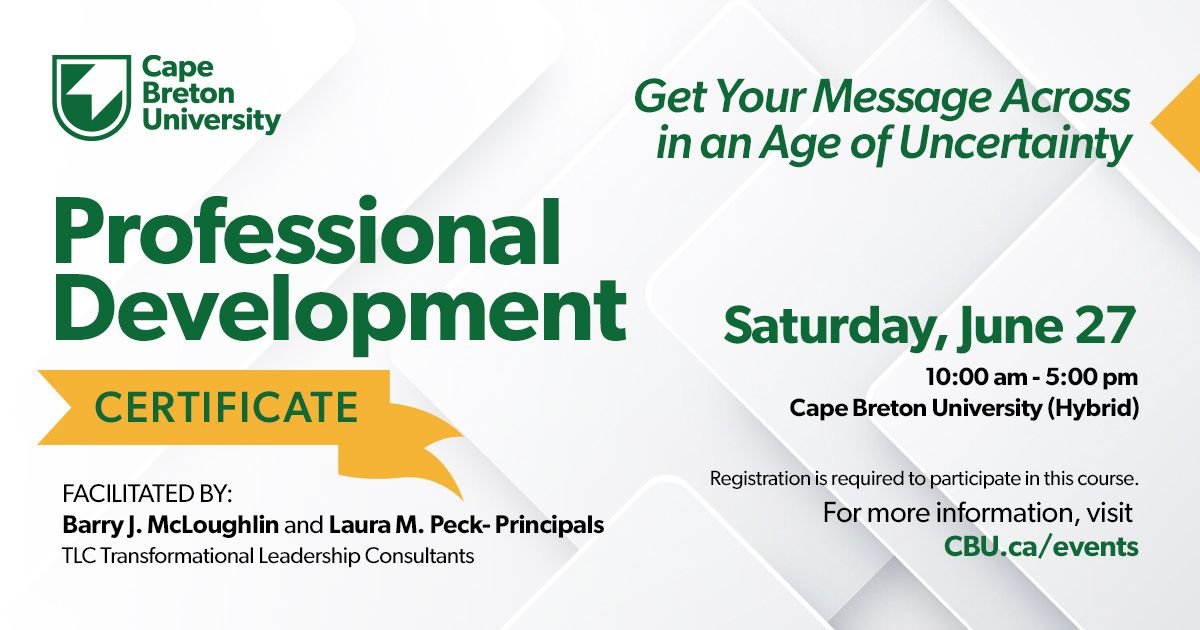 Cape Breton University

Professional Development

CERTIFICATE

FACILITATED BY:
Barry J. McLoughlin and Laura M. Peck- Principals
TLC Transformational Leadership Consultants

Get Your Message Across in an Age of Uncertainty

Saturday, June 27

10:00 am - 5:00 pm
Cape Breton University (Hybrid)

Registration is required to participate in this course.
For more information, visit
CBU.ca/events